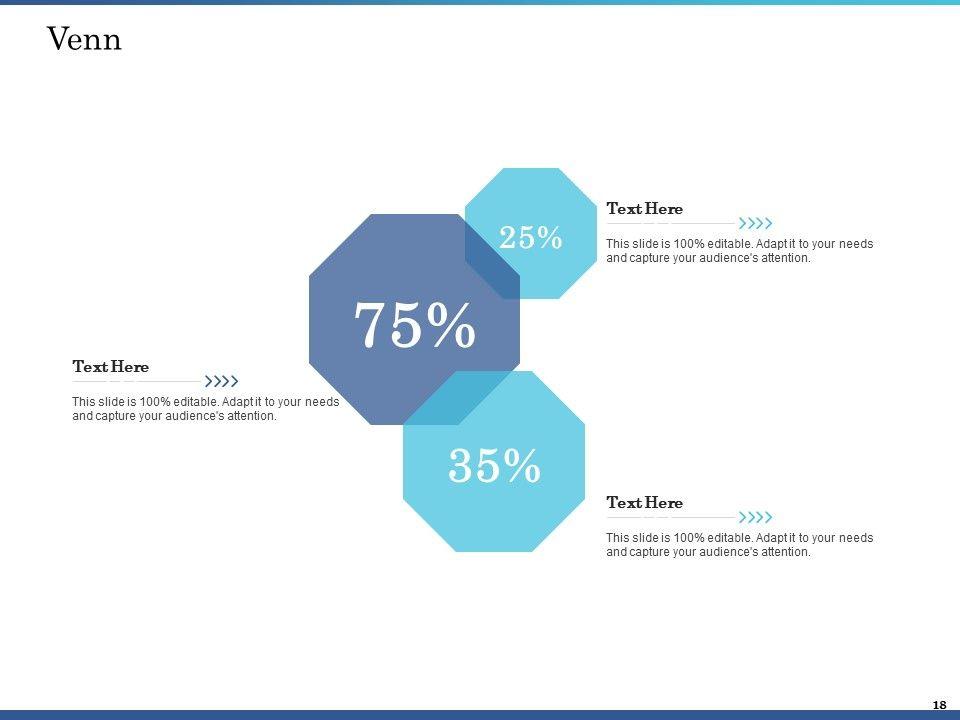 Venn

25%

Text Here

This slide is 100% editable. Adapt it to your needs and capture your audience's attention.

75%

Text Here

This slide is 100% editable. Adapt it to your needs and capture your audience's attention.

35%

Text Here

This slide is 100% editable. Adapt it to your needs and capture your audience's attention.

18